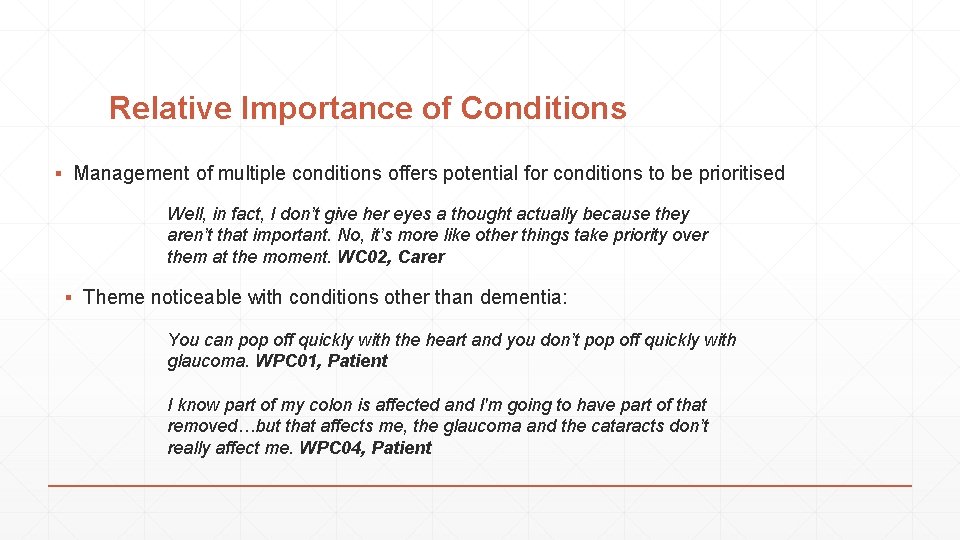 Relative Importance of Conditions

▪ Management of multiple conditions offers potential for conditions to be prioritised

Well, in fact, I don't give her eyes a thought actually because they aren't that important. No, it's more like other things take priority over them at the moment. WC02, Carer

▪ Theme noticeable with conditions other than dementia:

You can pop off quickly with the heart and you don't pop off quickly with glaucoma. WPC01, Patient

I know part of my colon is affected and I'm going to have part of that removed…but that affects me, the glaucoma and the cataracts don't really affect me. WPC04, Patient